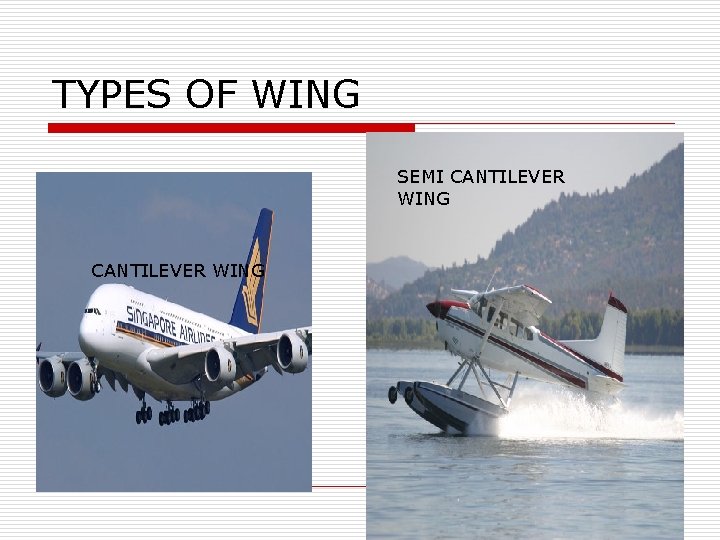 TYPES OF WING

CANTILEVER WING

SINGAPORE AIRLINES

SEMI CANTILEVER WING